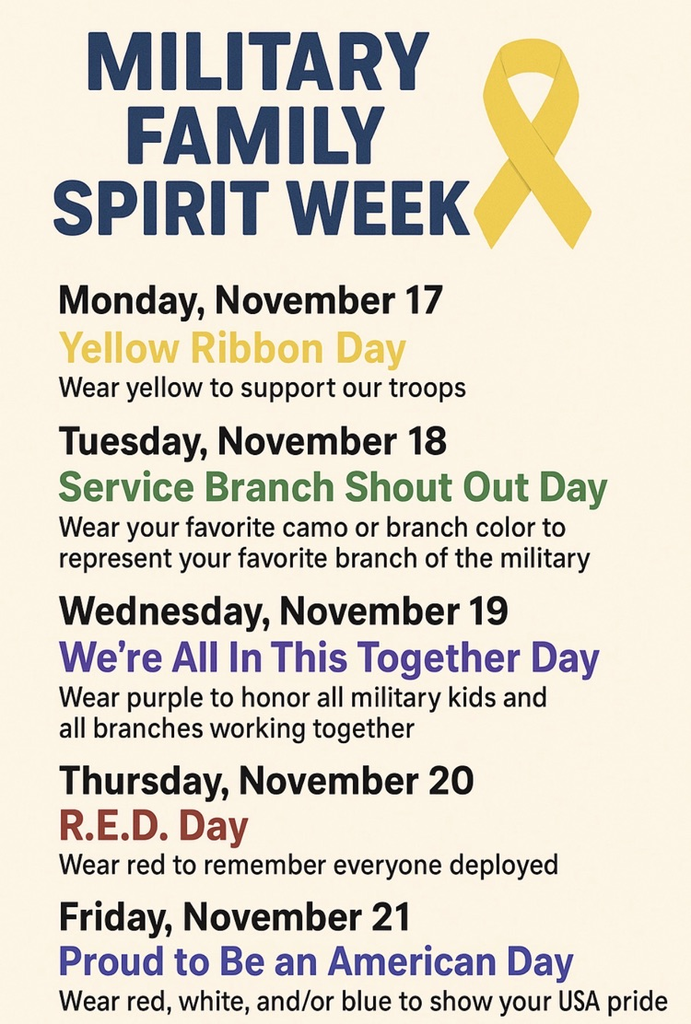 MILITARY FAMILY SPIRIT WEEK

Monday, November 17
Yellow Ribbon Day
Wear yellow to support our troops

Tuesday, November 18
Service Branch Shout Out Day
Wear your favorite camo or branch color to represent your favorite branch of the military

Wednesday, November 19
We're All In This Together Day
Wear purple to honor all military kids and all branches working together

Thursday, November 20
R.E.D. Day
Wear red to remember everyone deployed

Friday, November 21
Proud to Be an American Day
Wear red, white, and/or blue to show your USA pride